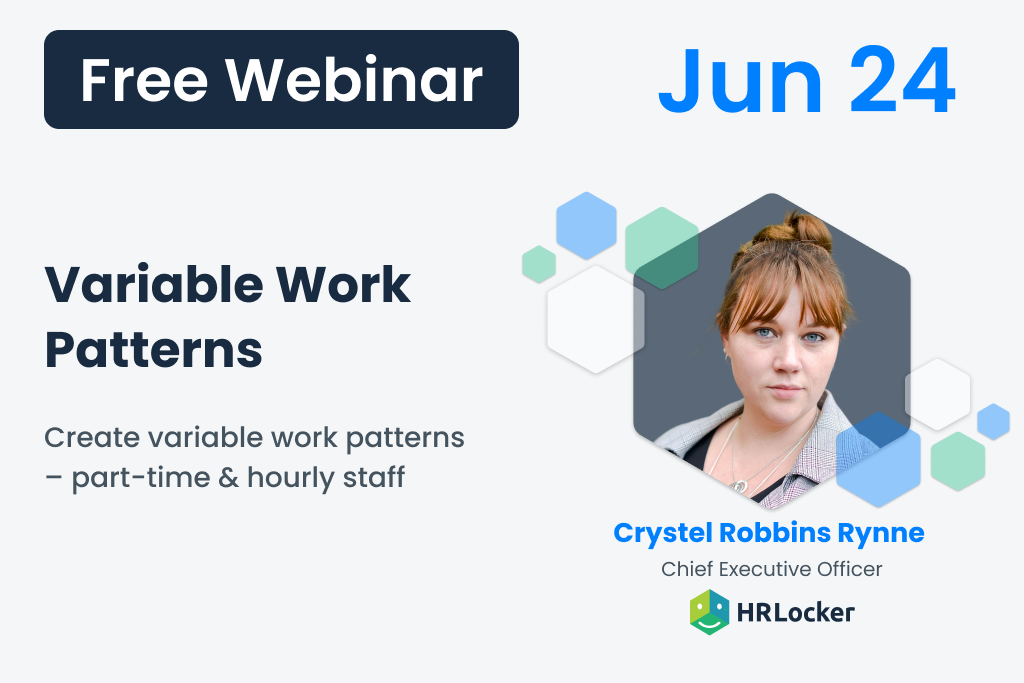 Free Webinar

Jun 24

Variable Work Patterns

Create variable work patterns – part-time & hourly staff

Crystel Robbins Rynne

Chief Executive Officer

HRLocker